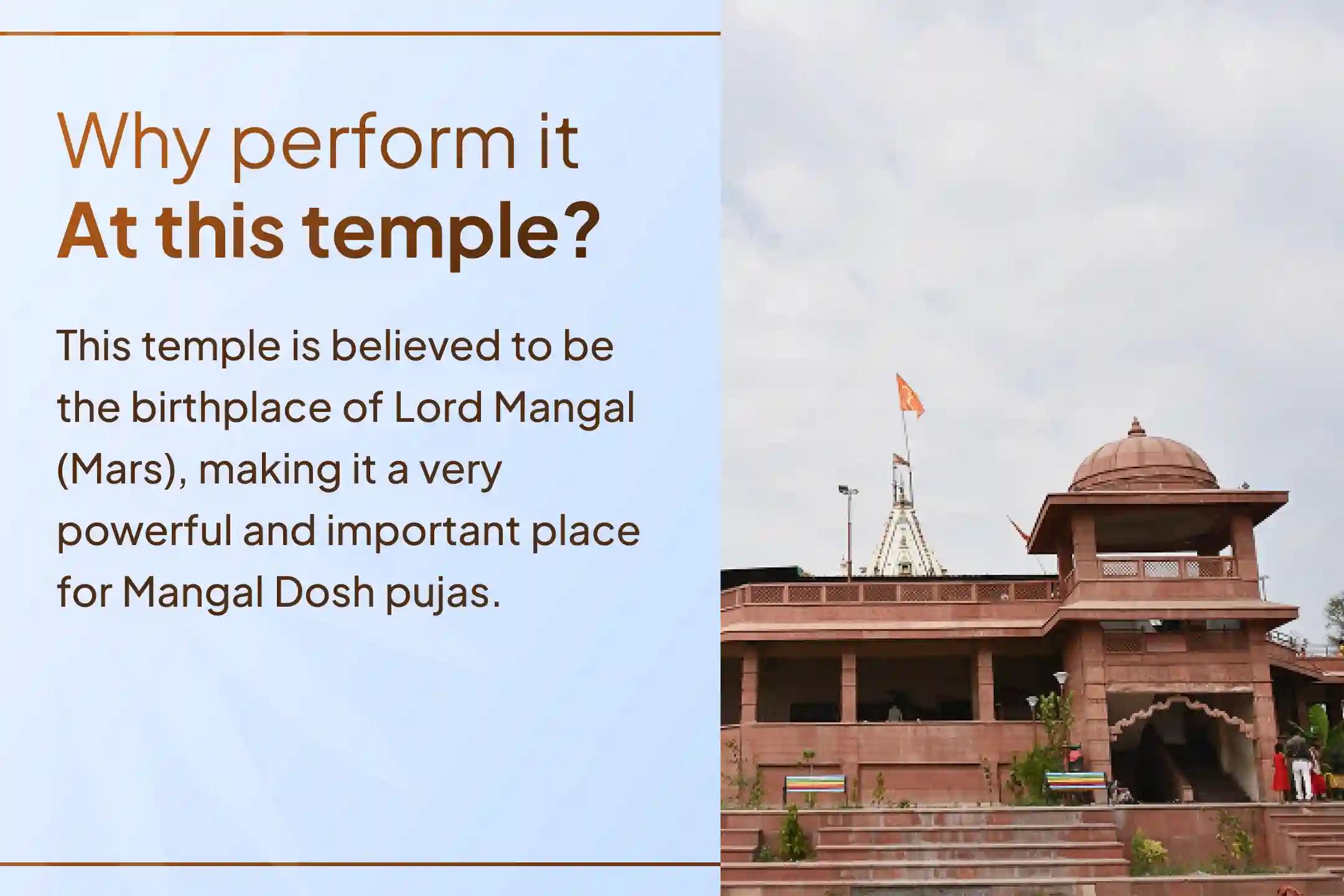 Why perform it
At this temple?

This temple is believed to be the birthplace of Lord Mangal (Mars), making it a very powerful and important place for Mangal Dosh pujas.